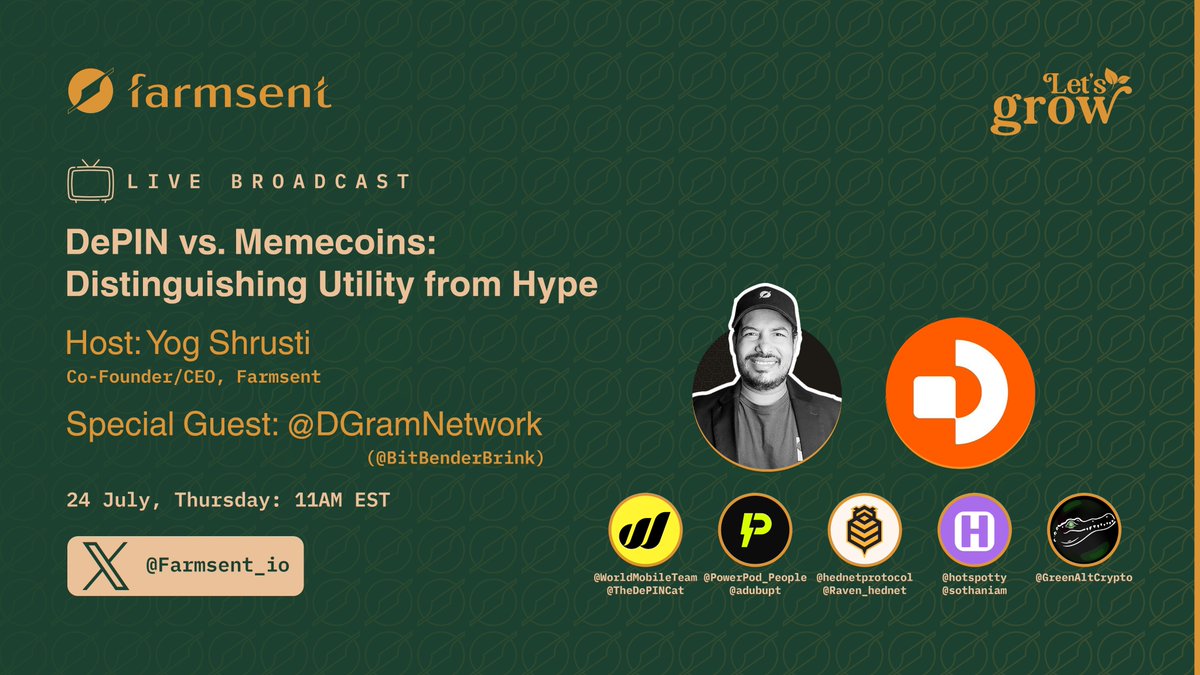 farmsent

Let's grow

LIVE BROADCAST

DePIN vs. Memecoins: Distinguishing Utility from Hype

Host: Yog Shrusti
Co-Founder/CEO, Farmsent

Special Guest: @DGramNetwork
(@BitBenderBrink)

24 July, Thursday: 11AM EST

@Farmsent_io

@WorldMobileTeam
@TheDePINCat

@PowerPod_People
@adubupt

@hednetprotocol
@Raven_hednet

@hotspotty
@sothaniam

@GreenAltCrypto